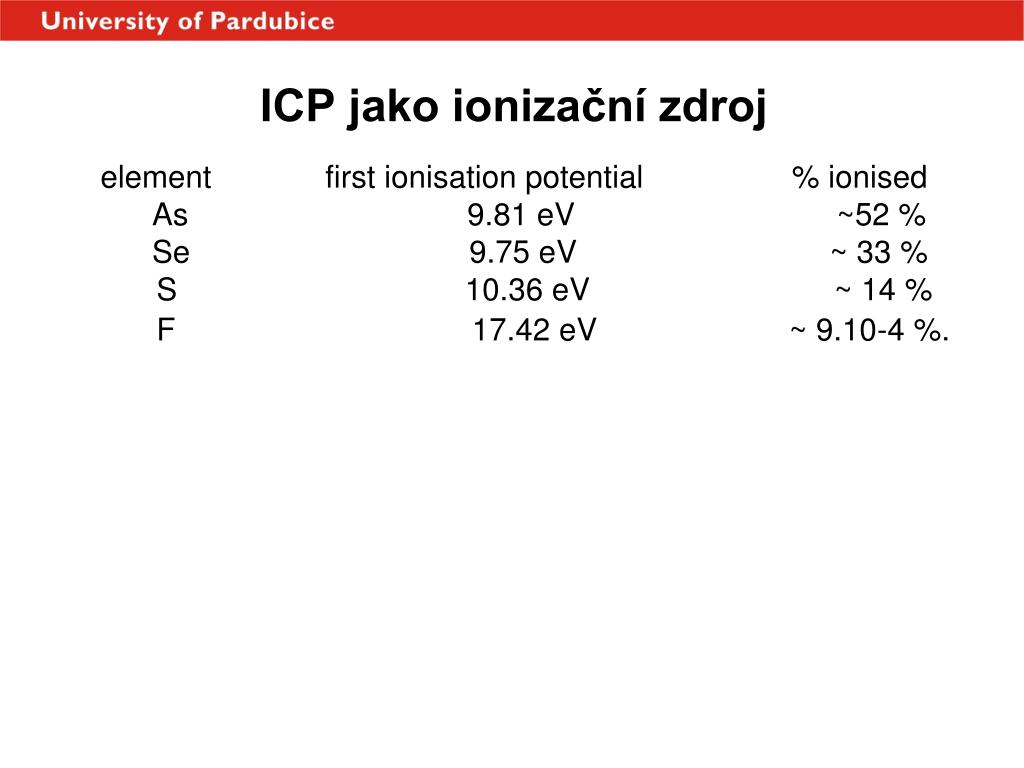 University of Pardubice

ICP jako ionizační zdroj

| element | first ionisation potential | % ionised |
|---|---|---|
| As | 9.81 eV | ~52 % |
| Se | 9.75 eV | ~ 33 % |
| S | 10.36 eV | ~ 14 % |
| F | 17.42 eV | ~ 9.10-4 %. |